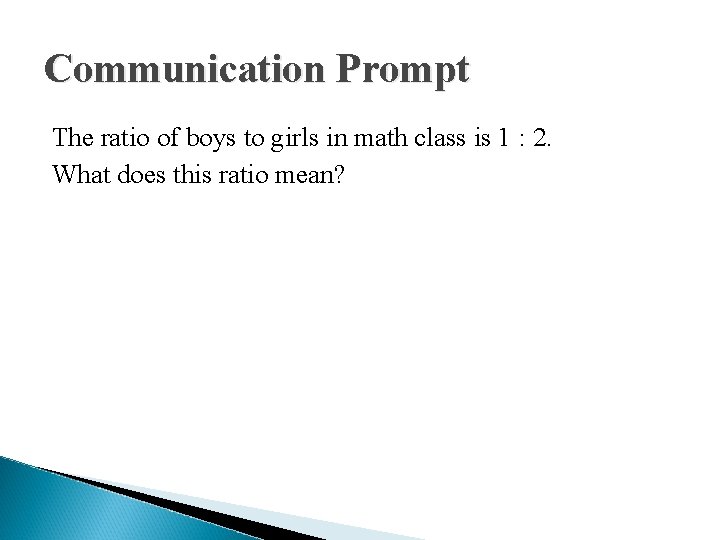 Communication Prompt

The ratio of boys to girls in math class is 1 : 2.
What does this ratio mean?